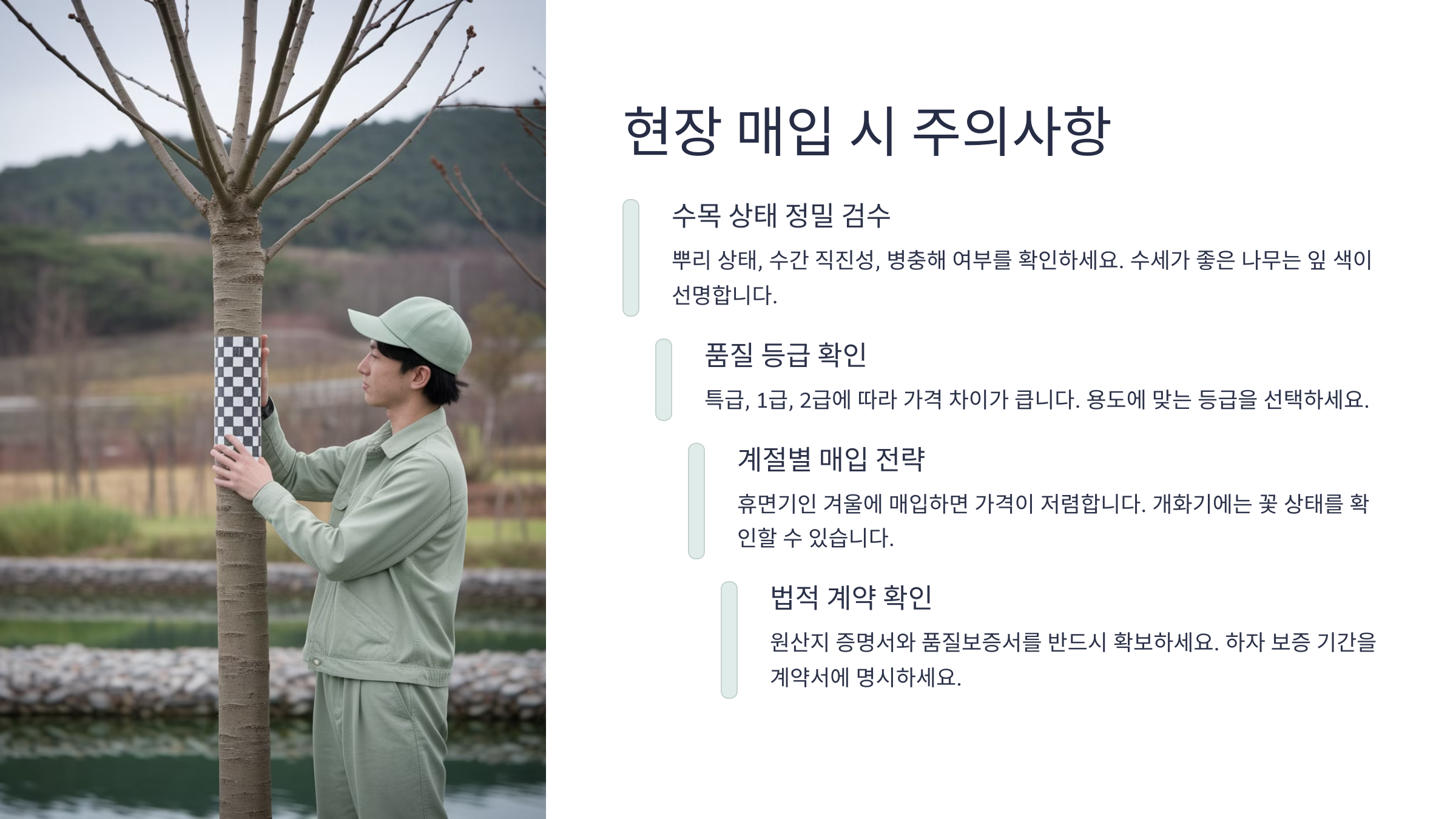 현장 매입 시 주의사항

수목 상태 정밀 검수

뿌리 상태, 수간 직진성, 병충해 여부를 확인하세요. 수세가 좋은 나무는 잎 색이 선명합니다.

품질 등급 확인

특급, 1급, 2급에 따라 가격 차이가 큽니다. 용도에 맞는 등급을 선택하세요.

계절별 매입 전략

휴면기인 겨울에 매입하면 가격이 저렴합니다. 개화기에는 꽃 상태를 확인할 수 있습니다.

법적 계약 확인

원산지 증명서와 품질보증서를 반드시 확보하세요. 하자 보증 기간을 계약서에 명시하세요.